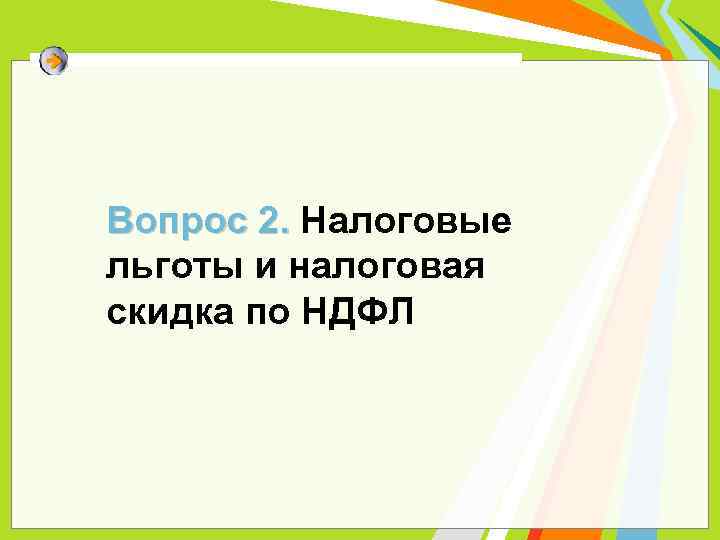 Вопрос 2. Налоговые льготы и налоговая скидка по НДФЛ